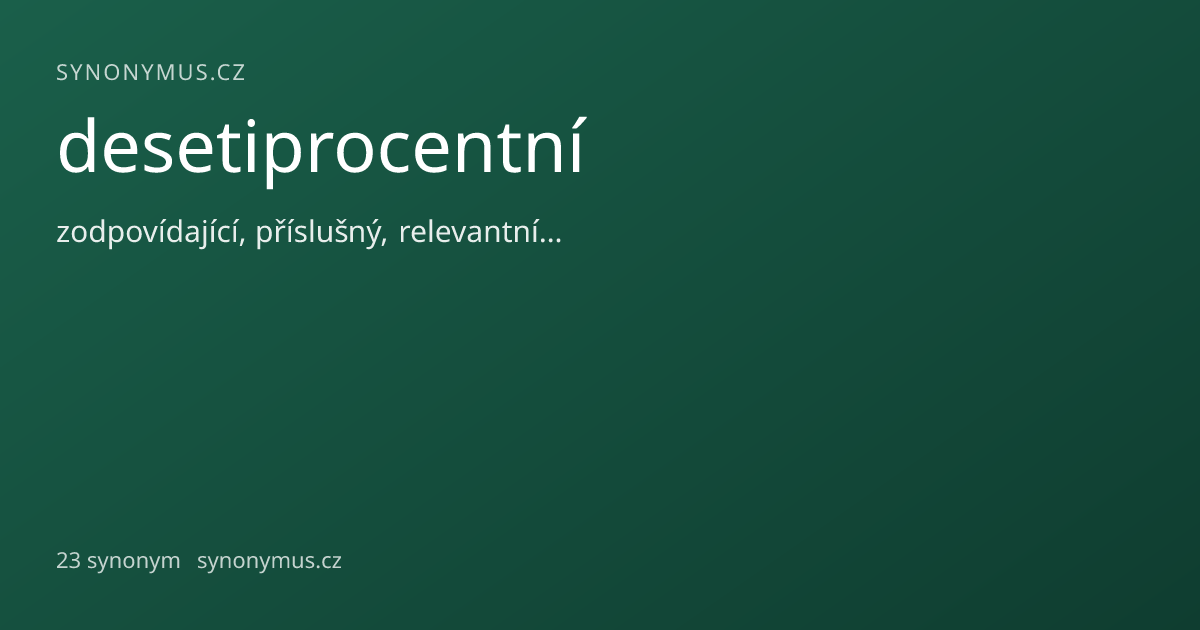 SYNONYMUS.CZ

desetiprocentní

zodpovídající, příslušný, relevantní…

23 synonym synonymus.cz